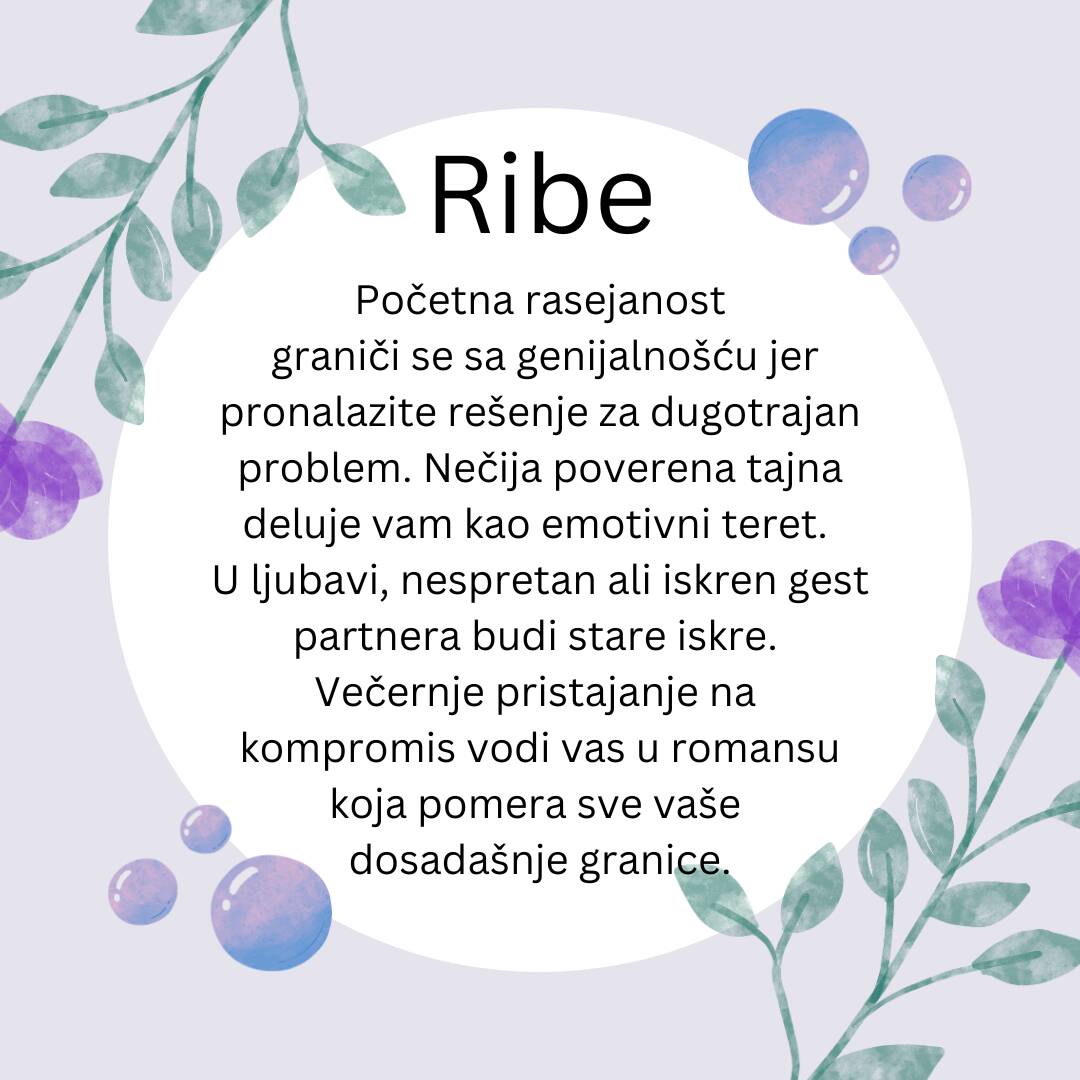 Ribe

Početna rasejanost graniči se sa genijalnošću jer pronalazite rešenje za dugotrajan problem. Nečija poverena tajna deluje vam kao emotivni teret. U ljubavi, nespretan ali iskren gest partnera budi stare iskre. Večernje pristajanje na kompromis vodi vas u romansu koja pomera sve vaše dosadašnje granice.